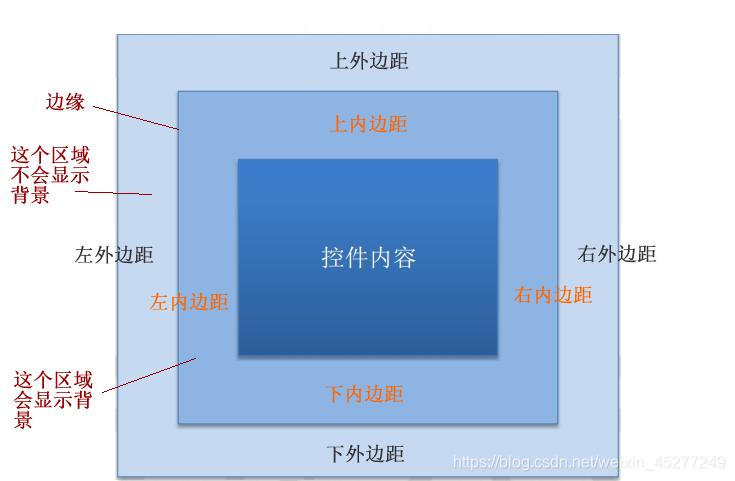 上外边距

边缘

上内边距

这个区域不会显示背景

左外边距

控件内容

右外边距

左内边距

右内边距

这个区域会显示背景

下内边距

下外边距

https://blog.csdn.net/weixin_45277249